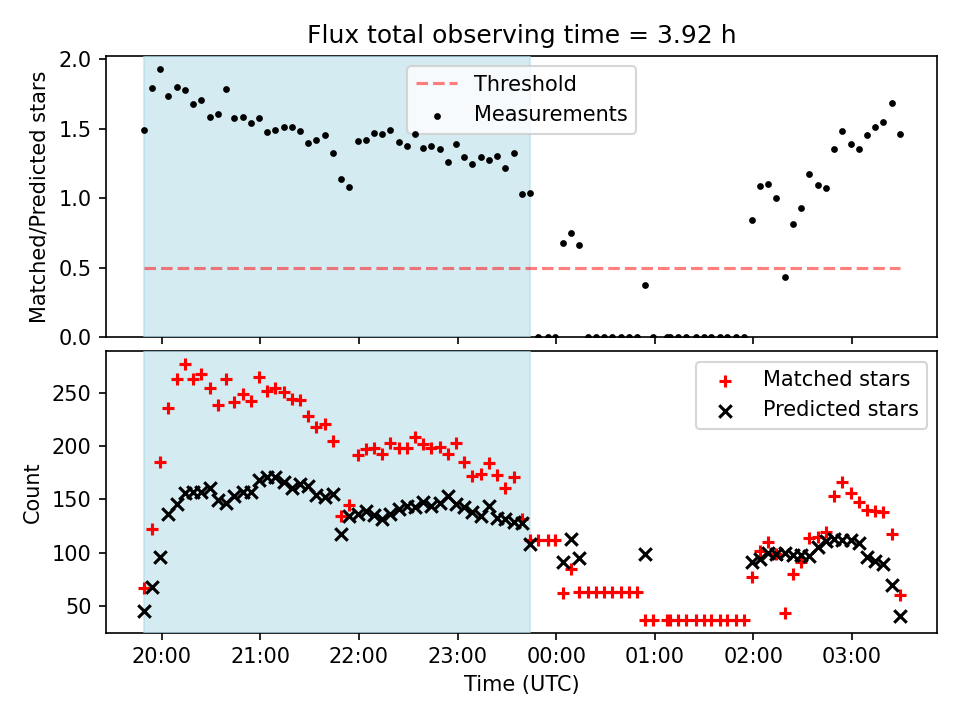 Flux total observing time = 3.92 h

Matched/Predicted stars

2.0
1.5
1.0
0.5
0.0

Threshold
Measurements

Count

250
200
150
100
50

Matched stars
Predicted stars

20:00
21:00
22:00
23:00
00:00
01:00
02:00
03:00

Time (UTC)